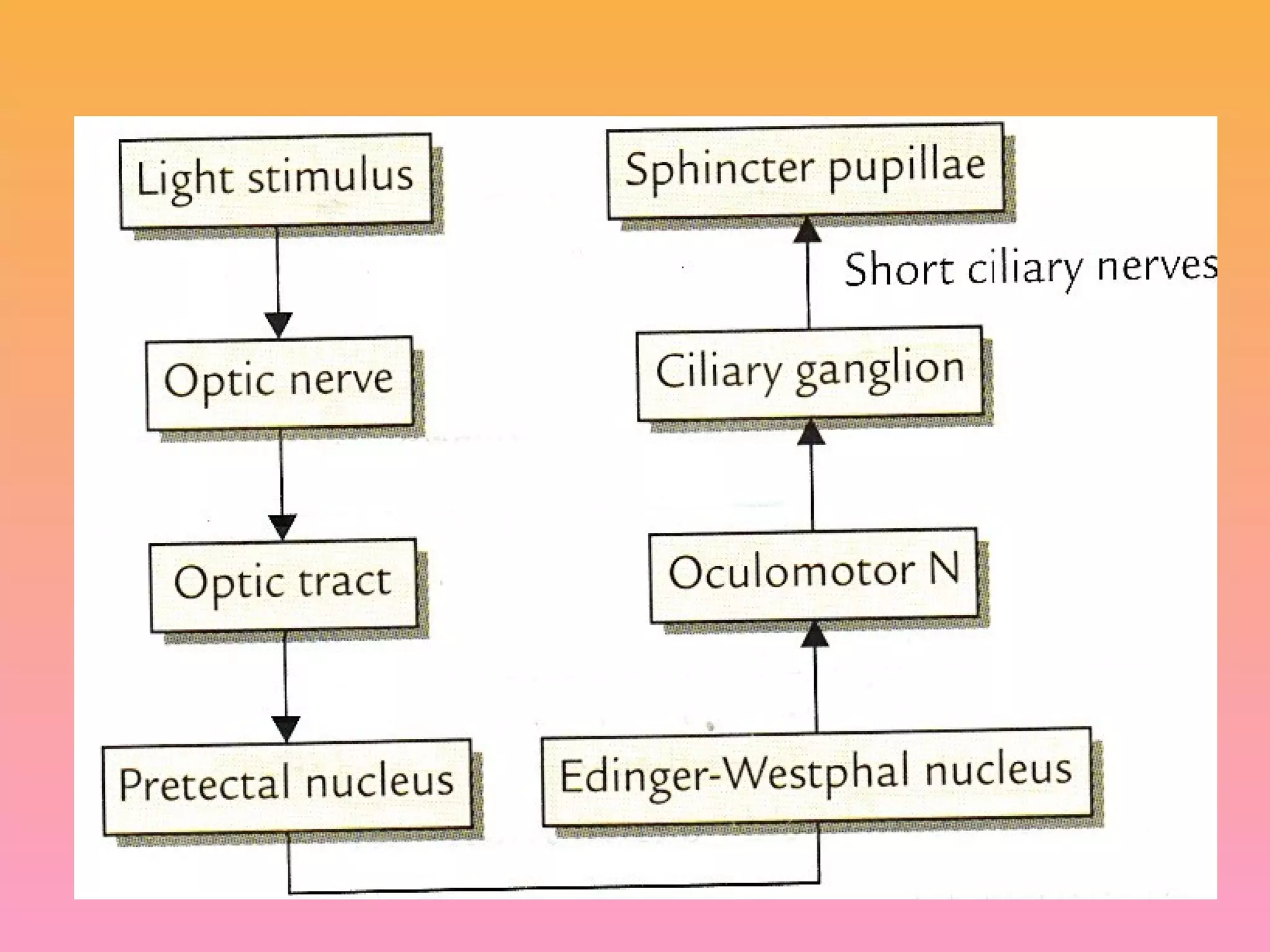 Light stimulus

Optic nerve

Optic tract

Pretectal nucleus

Edinger-Westphal nucleus

Oculomotor N

Ciliary ganglion

Short ciliary nerves

Sphincter pupillae